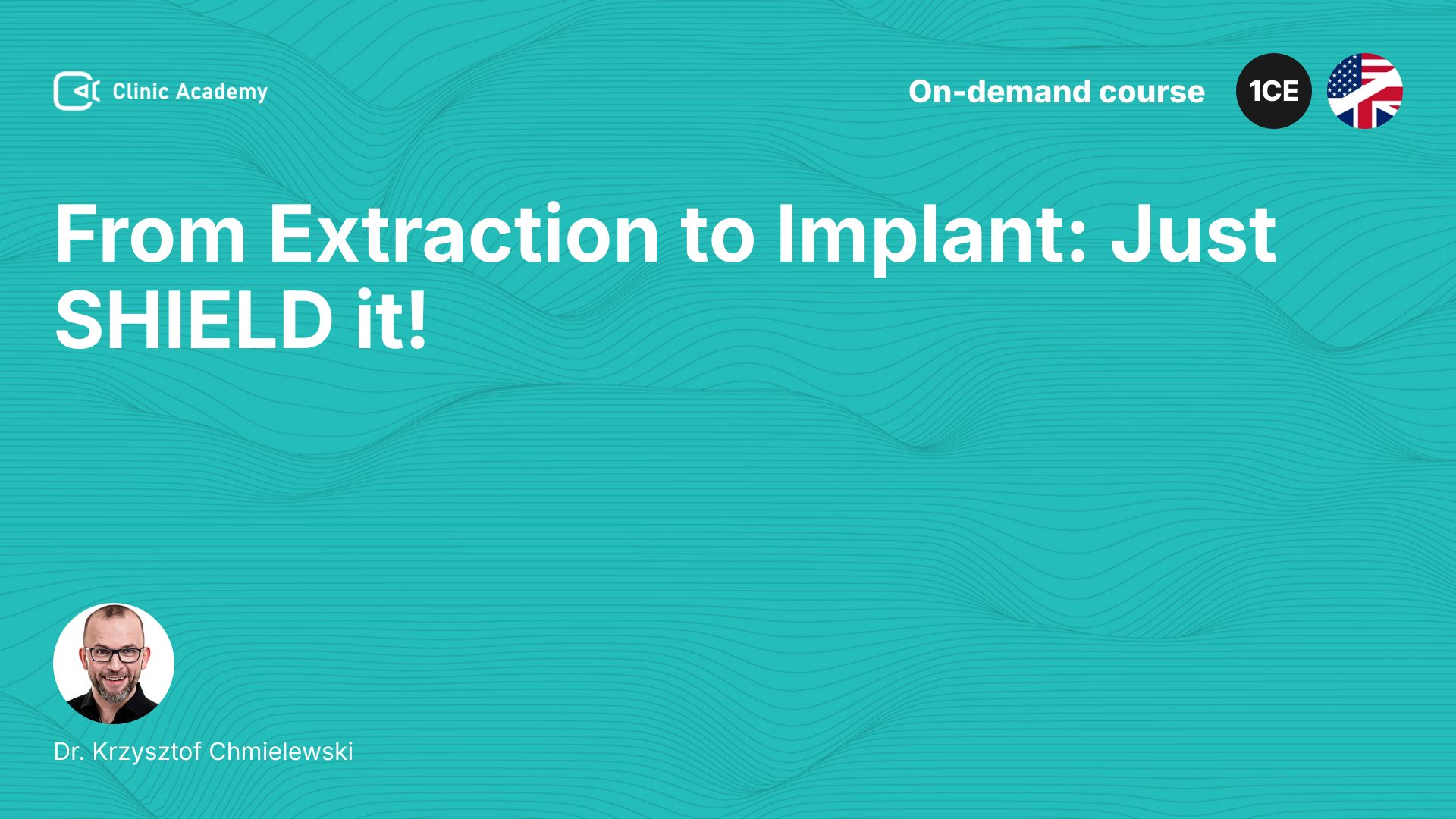 Clinic Academy

On-demand course

1CE

From Extraction to Implant: Just SHIELD it!

Dr. Krzysztof Chmielewski